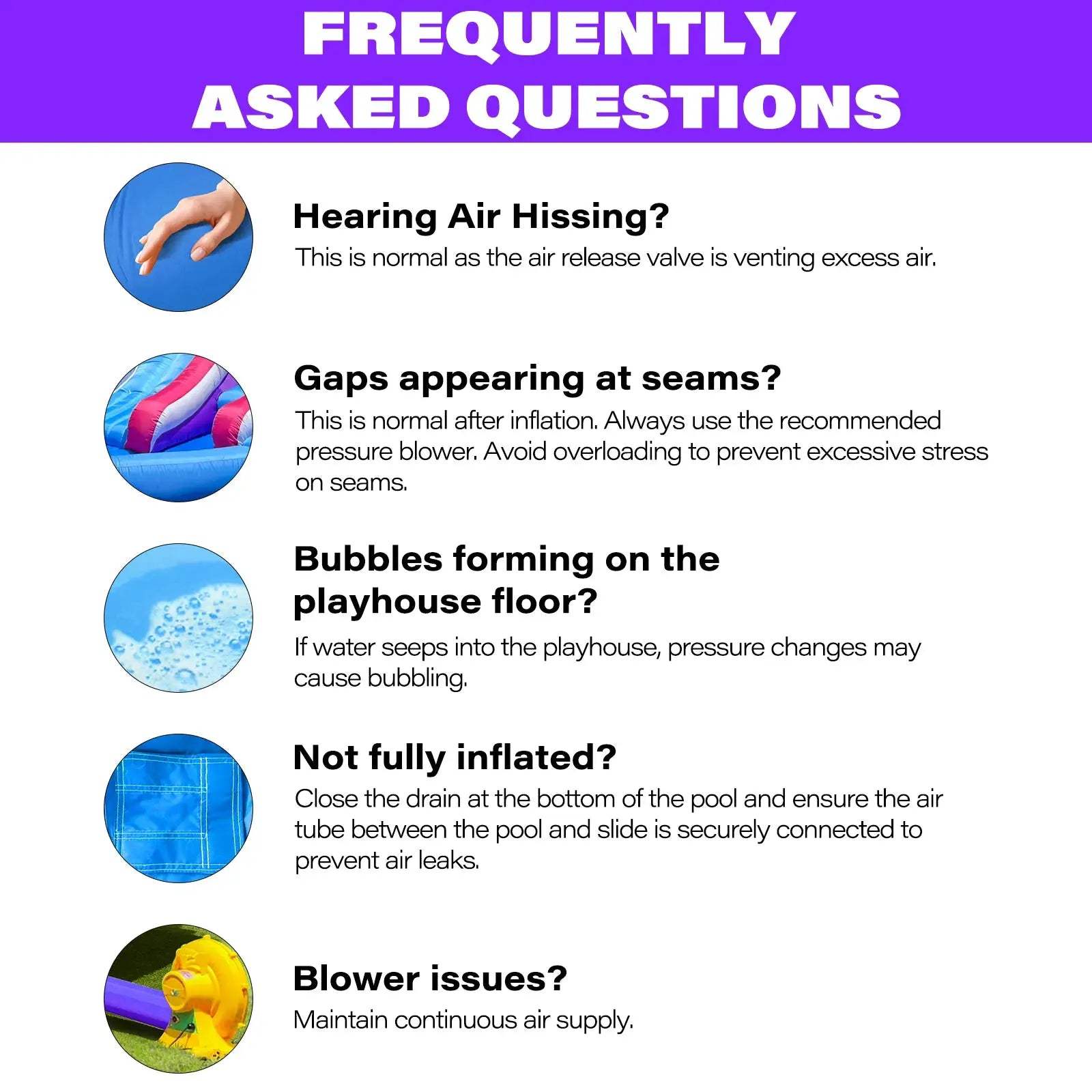 FREQUENTLY ASKED QUESTIONS

Hearing Air Hissing?
This is normal as the air release valve is venting excess air.

Gaps appearing at seams?
This is normal after inflation. Always use the recommended pressure blower. Avoid overloading to prevent excessive stress on seams.

Bubbles forming on the playhouse floor?
If water seeps into the playhouse, pressure changes may cause bubbling.

Not fully inflated?
Close the drain at the bottom of the pool and ensure the air tube between the pool and slide is securely connected to prevent air leaks.

Blower issues?
Maintain continuous air supply.